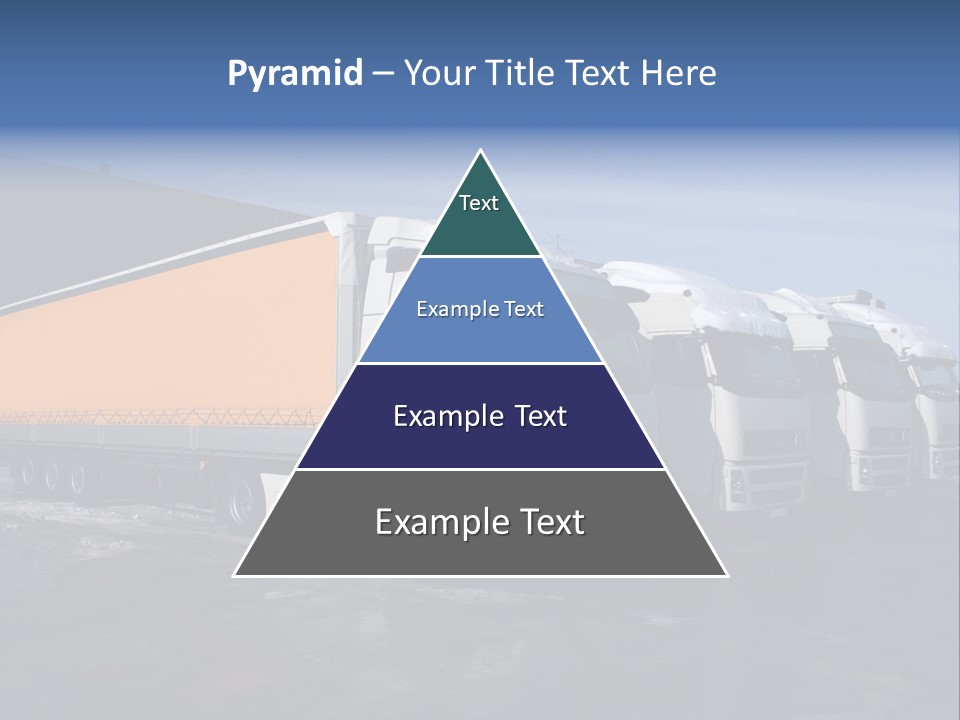 Pyramid – Your Title Text Here

Text

Example Text

Example Text

Example Text